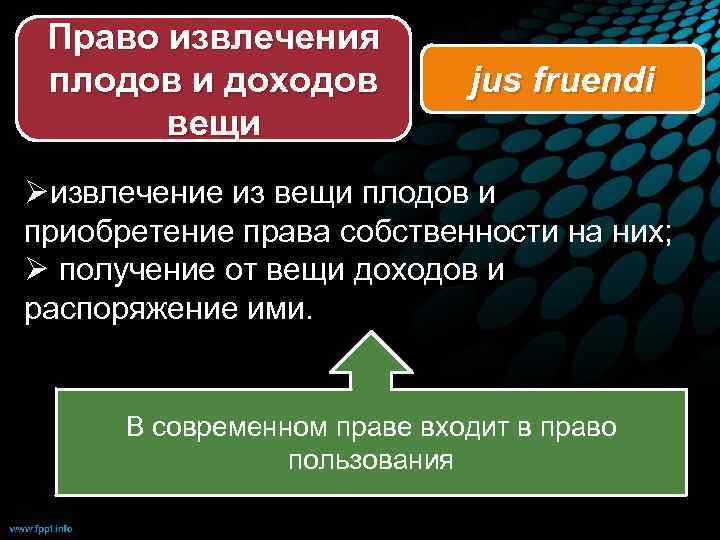 Право извлечения плодов и доходов вещи

jus fruendi

➢извлечение из вещи плодов и приобретение права собственности на них;
➢ получение от вещи доходов и распоряжение ими.

В современном праве входит в право пользования

www.fppt.info